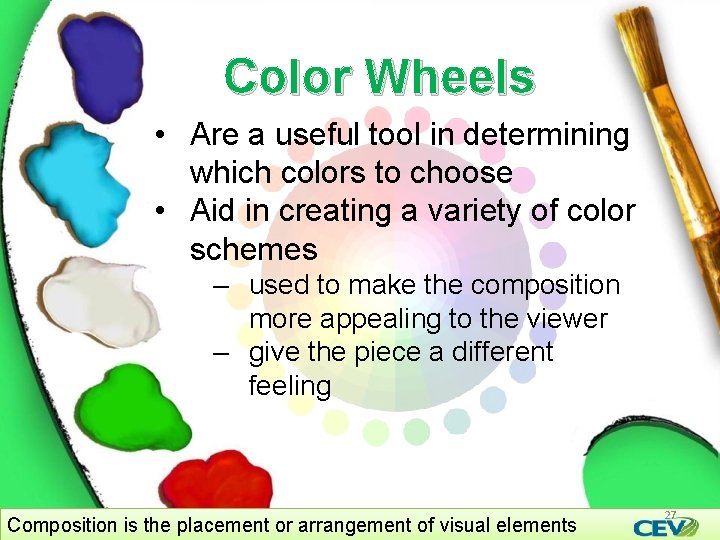 Color Wheels

• Are a useful tool in determining which colors to choose
• Aid in creating a variety of color schemes
– used to make the composition more appealing to the viewer
– give the piece a different feeling

Composition is the placement or arrangement of visual elements

27

CEV